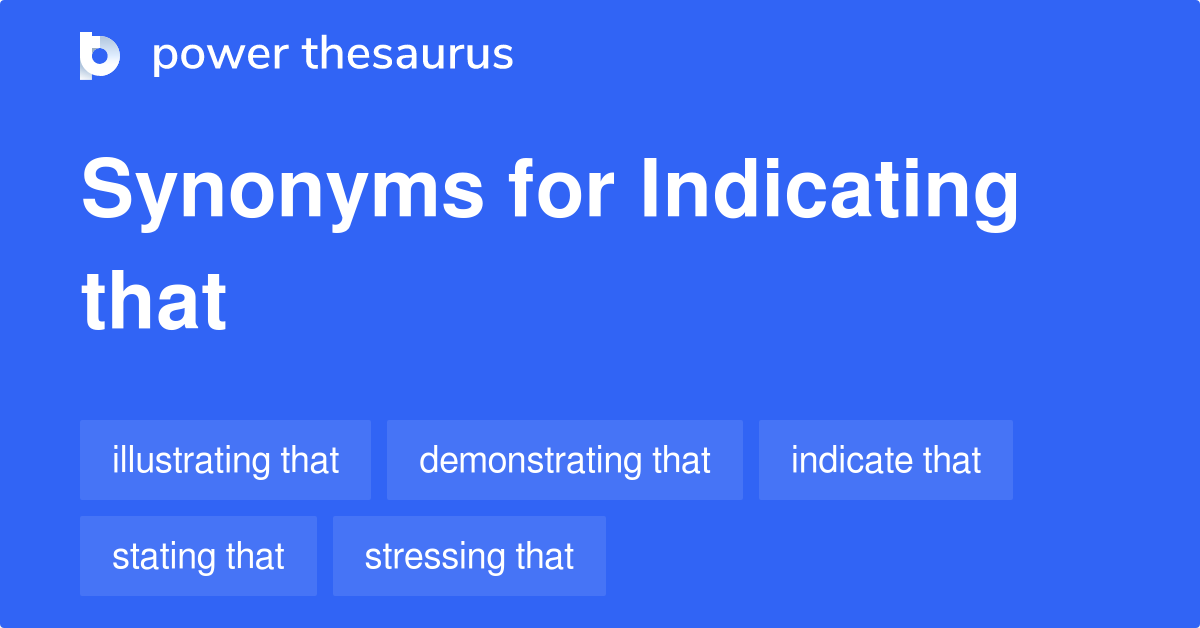 power thesaurus

Synonyms for Indicating that

illustrating that
demonstrating that
indicate that
stating that
stressing that